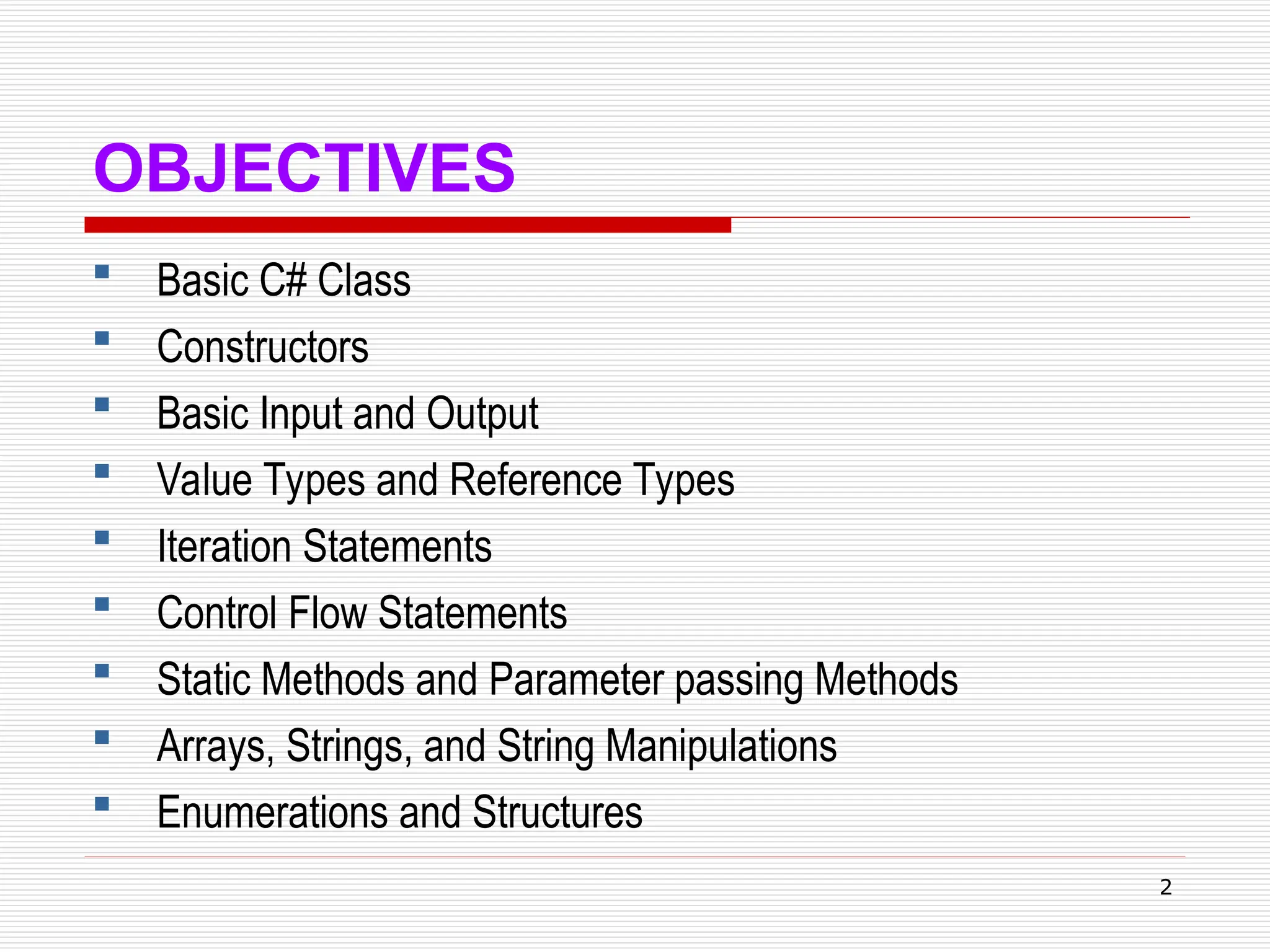 OBJECTIVES

- Basic C# Class
- Constructors
- Basic Input and Output
- Value Types and Reference Types
- Iteration Statements
- Control Flow Statements
- Static Methods and Parameter passing Methods
- Arrays, Strings, and String Manipulations
- Enumerations and Structures

2